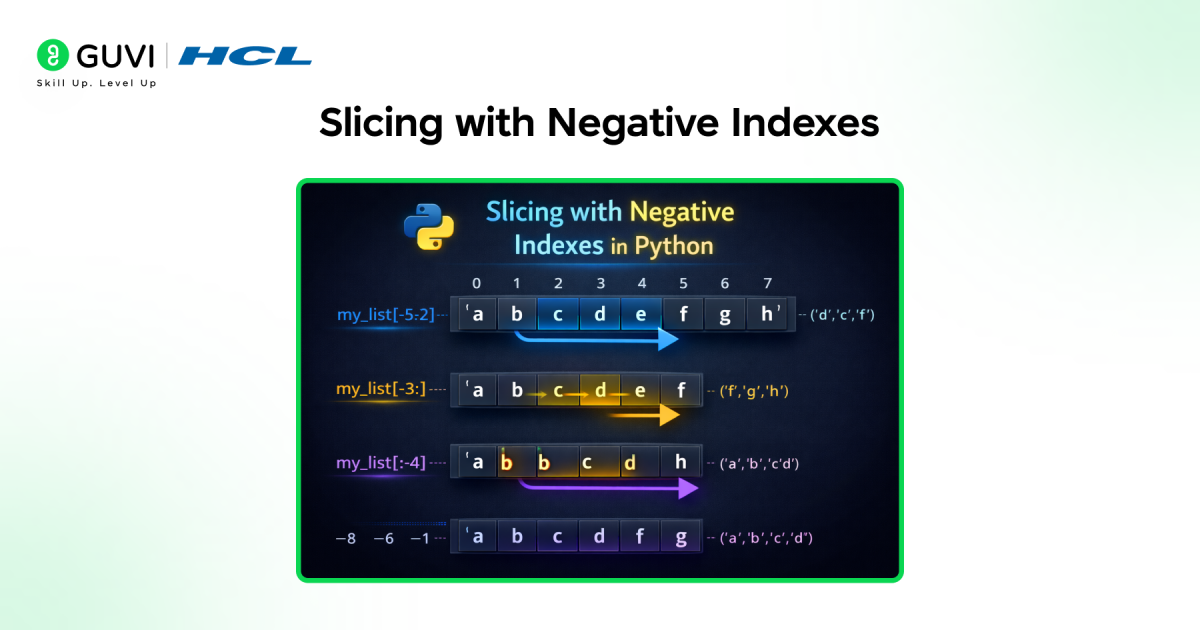 GUVI | HCL
Skill Up. Level Up

Slicing with Negative Indexes

Slicing with Negative Indexes in Python

0 1 2 3 4 5 6 7

my_list[-5:2] 'a b c d e f g h' ('d','c','f')

my_list[-3:] 'a b c d e f ('f','g','h')

my_list[:-4] 'a b b c d h ('a','b','c'd')

−8 −6 −1 'a b c d f g ('a','b','c','d')